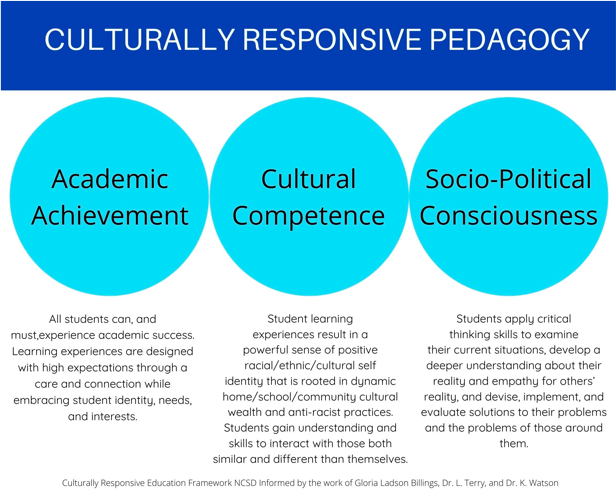 CULTURALLY RESPONSIVE PEDAGOGY

Academic Achievement

Cultural Competence

Socio-Political Consciousness

All students can, and must,experience academic success. Learning experiences are designed with high expectations through a care and connection while embracing student identity, needs, and interests.

Student learning experiences result in a powerful sense of positive racial/ethnic/cultural self identity that is rooted in dynamic home/school/community cultural wealth and anti-racist practices. Students gain understanding and skills to interact with those both similar and different than themselves.

Students apply critical thinking skills to examine their current situations, develop a deeper understanding about their reality and empathy for others' reality, and devise, implement, and evaluate solutions to their problems and the problems of those around them.

Culturally Responsive Education Framework NCSD Informed by the work of Gloria Ladson Billings, Dr. L. Terry, and Dr. K. Watson